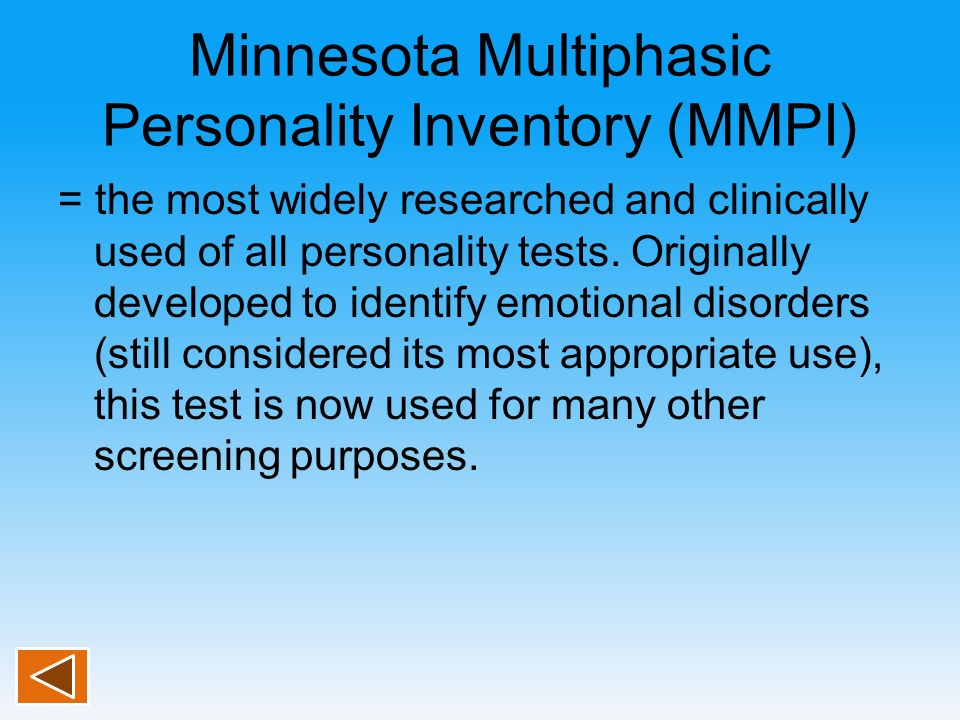 Minnesota Multiphasic Personality Inventory (MMPI)

= the most widely researched and clinically used of all personality tests. Originally developed to identify emotional disorders (still considered its most appropriate use), this test is now used for many other screening purposes.